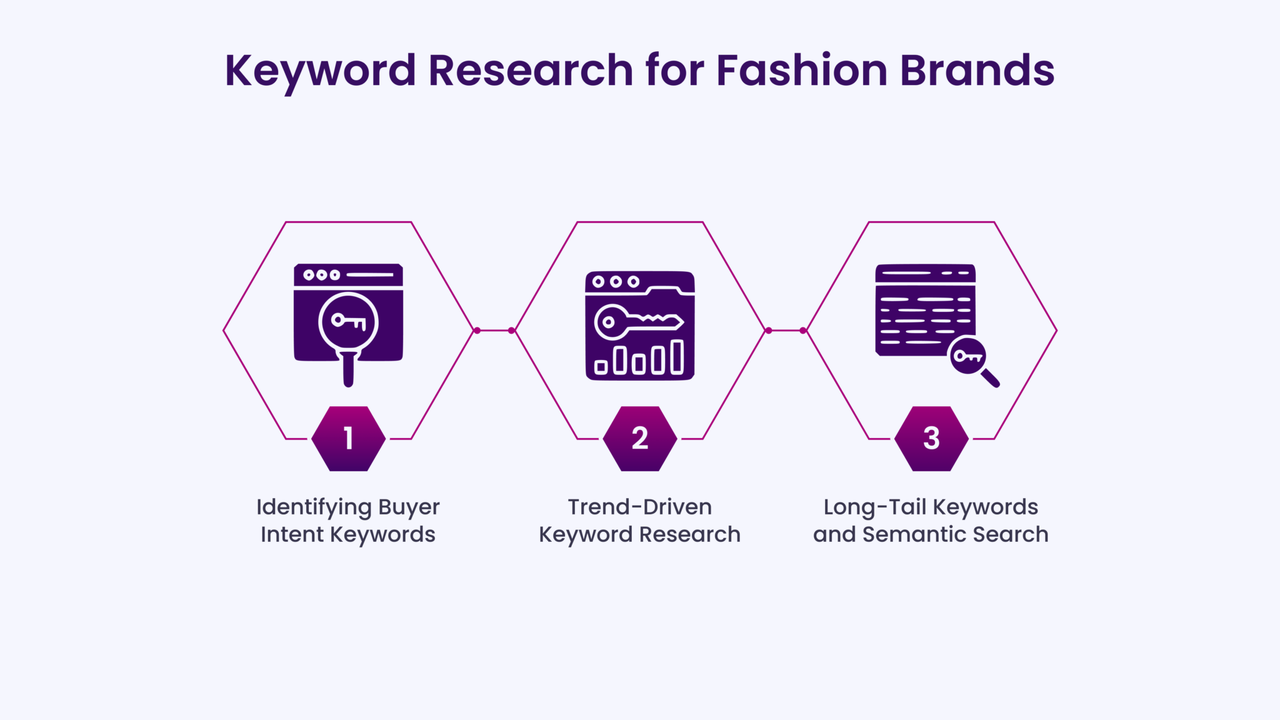 Keyword Research for Fashion Brands

1

Identifying Buyer Intent Keywords

2

Trend-Driven Keyword Research

3

Long-Tail Keywords and Semantic Search